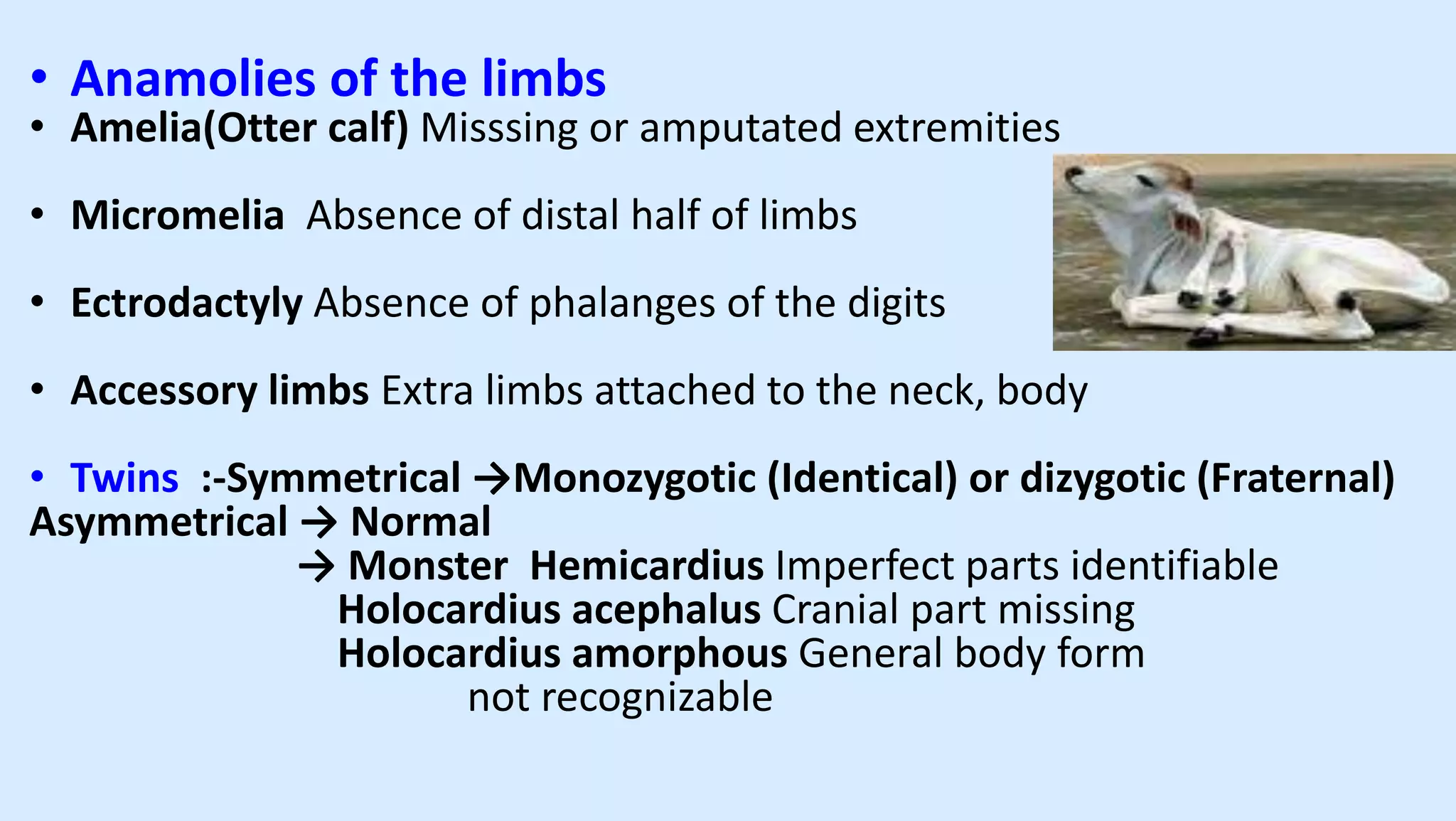 • Anamolies of the limbs
• Amelia(Otter calf) Misssing or amputated extremities

• Micromelia Absence of distal half of limbs

• Ectrodactyly Absence of phalanges of the digits

• Accessory limbs Extra limbs attached to the neck, body

• Twins :-Symmetrical →Monozygotic (Identical) or dizygotic (Fraternal)
Asymmetrical → Normal
→ Monster Hemicardius Imperfect parts identifiable
Holocardius acephalus Cranial part missing
Holocardius amorphous General body form not recognizable